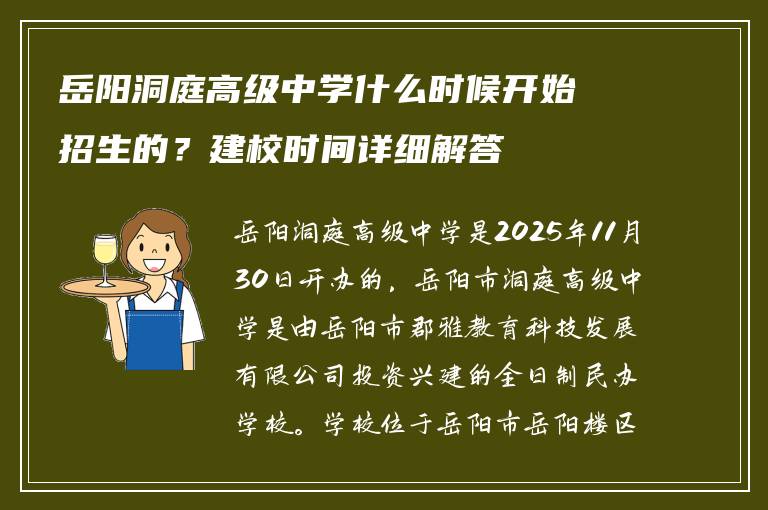 岳阳洞庭高级中学什么时候开始招生的？建校时间详细解答

岳阳洞庭高级中学是2025年11月30日开办的，岳阳市洞庭高级中学是由岳阳市郡雅教育科技发展有限公司投资兴建的全日制民办学校。学校位于岳阳市岳阳楼区